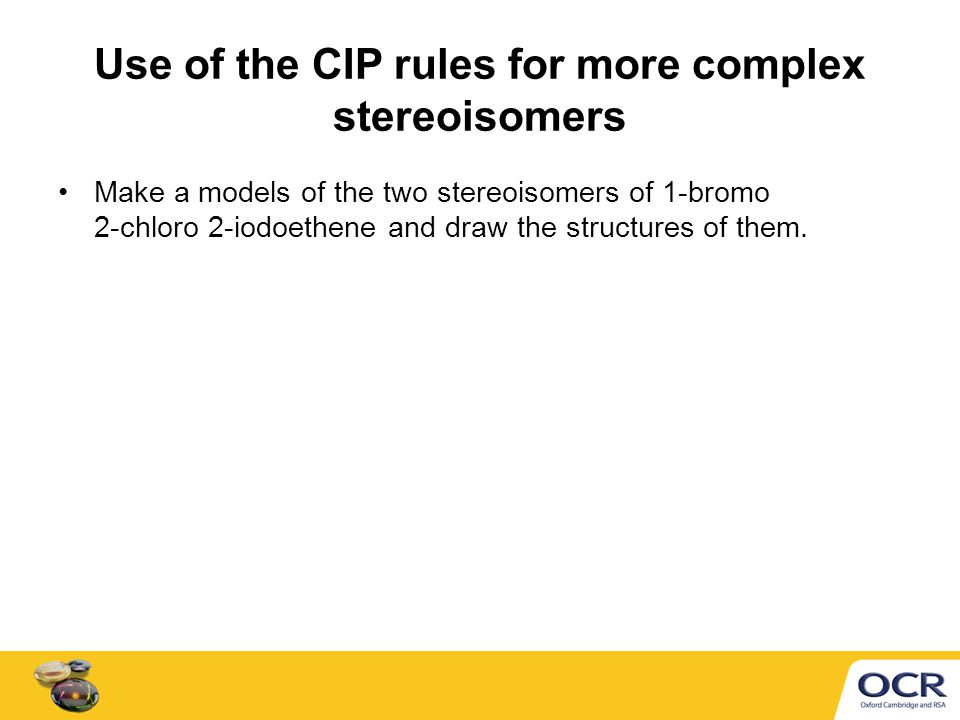 Use of the CIP rules for more complex stereoisomers

• Make a models of the two stereoisomers of 1-bromo 2-chloro 2-iodoethene and draw the structures of them.

OCR
Oxford Cambridge and RSA